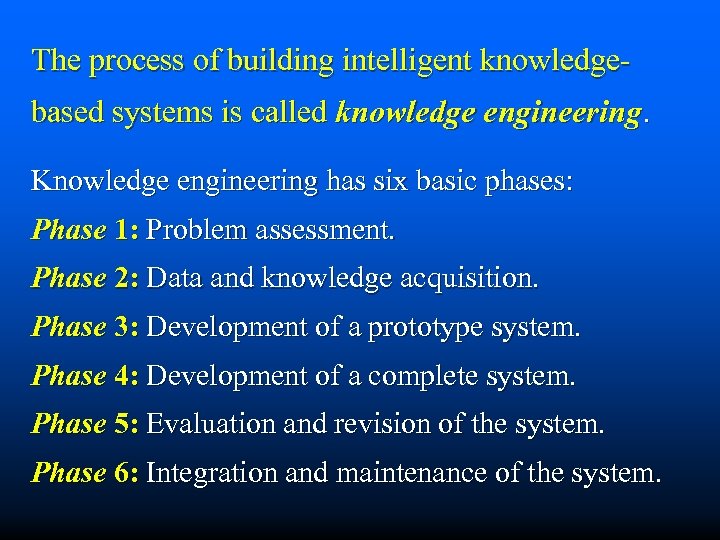 The process of building intelligent knowledge-based systems is called knowledge engineering.

Knowledge engineering has six basic phases:

Phase 1: Problem assessment.

Phase 2: Data and knowledge acquisition.

Phase 3: Development of a prototype system.

Phase 4: Development of a complete system.

Phase 5: Evaluation and revision of the system.

Phase 6: Integration and maintenance of the system.